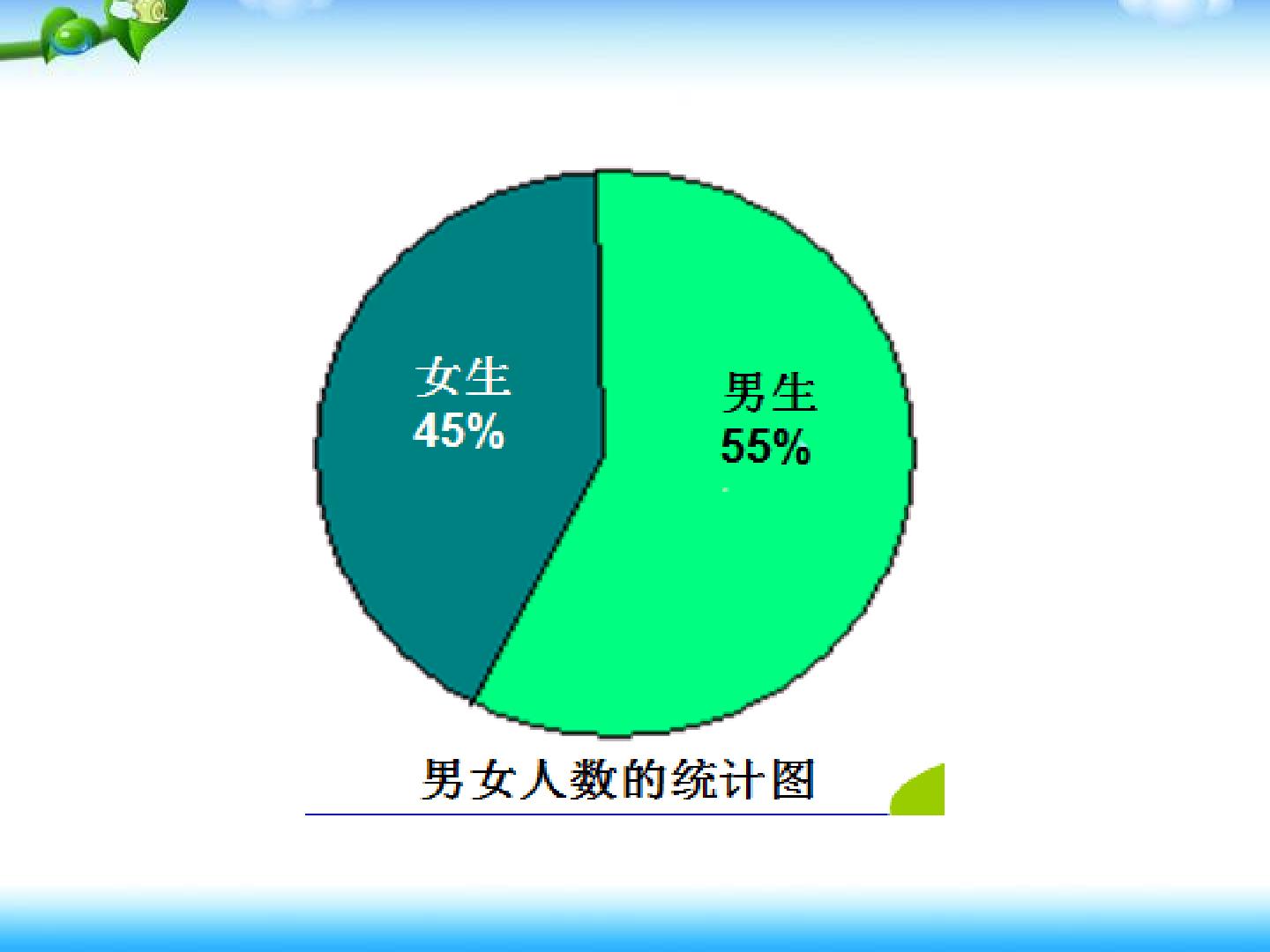 女生
45%

男生
55%

男女人数的统计图